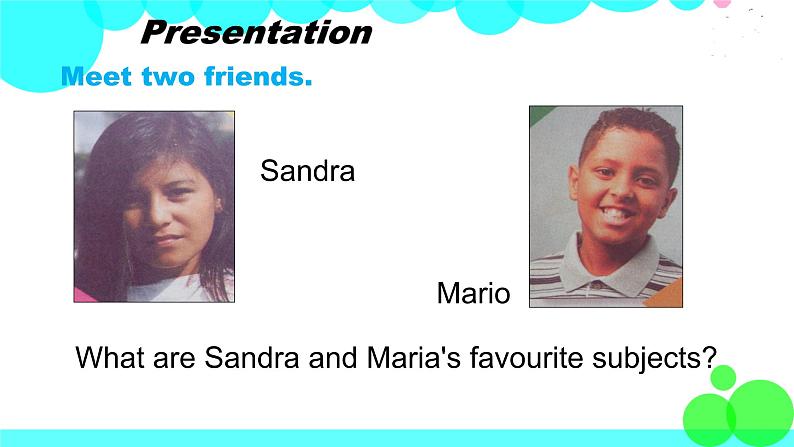 Presentation

Meet two friends.

Sandra

Mario

What are Sandra and Maria's favourite subjects?